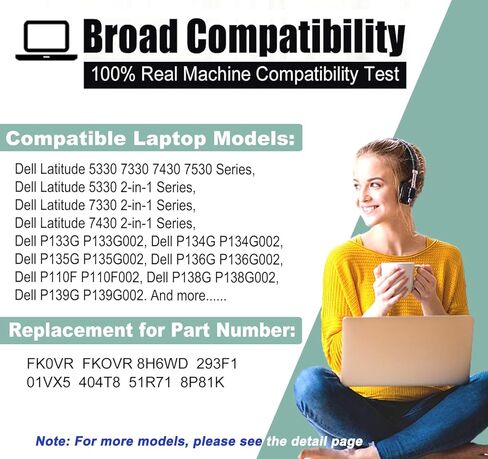 Broad Compatibility

100% Real Machine Compatibility Test

Compatible Laptop Models:

Dell Latitude 5330 7330 7430 7530 Series,
Dell Latitude 5330 2-in-1 Series,
Dell Latitude 7330 2-in-1 Series,
Dell Latitude 7430 2-in-1 Series,
Dell P133G P133G002, Dell P134G P134G002,
Dell P135G P135G002, Dell P136G P136G002,
Dell P110F P110F002, Dell P138G P138G002,
Dell P139G P139G002. And more......

Replacement for Part Number:

FK0VR FKOVR 8H6WD 293F1
01VX5 404T8 51R71 8P81K

Note: For more models, please see the detail page